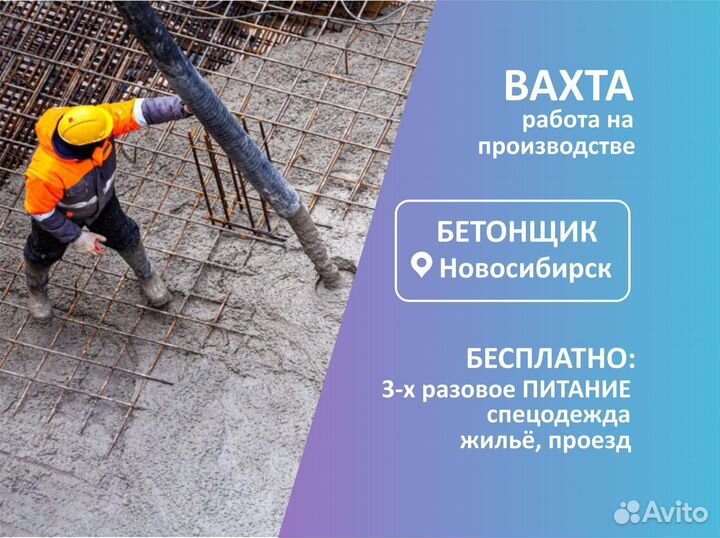 ВАХТА
работа на производстве

БЕТОНЩИК
Новосибирск

БЕСПЛАТНО:
3-х разовое ПИТАНИЕ
спецодежда
жильё, проезд

Avito